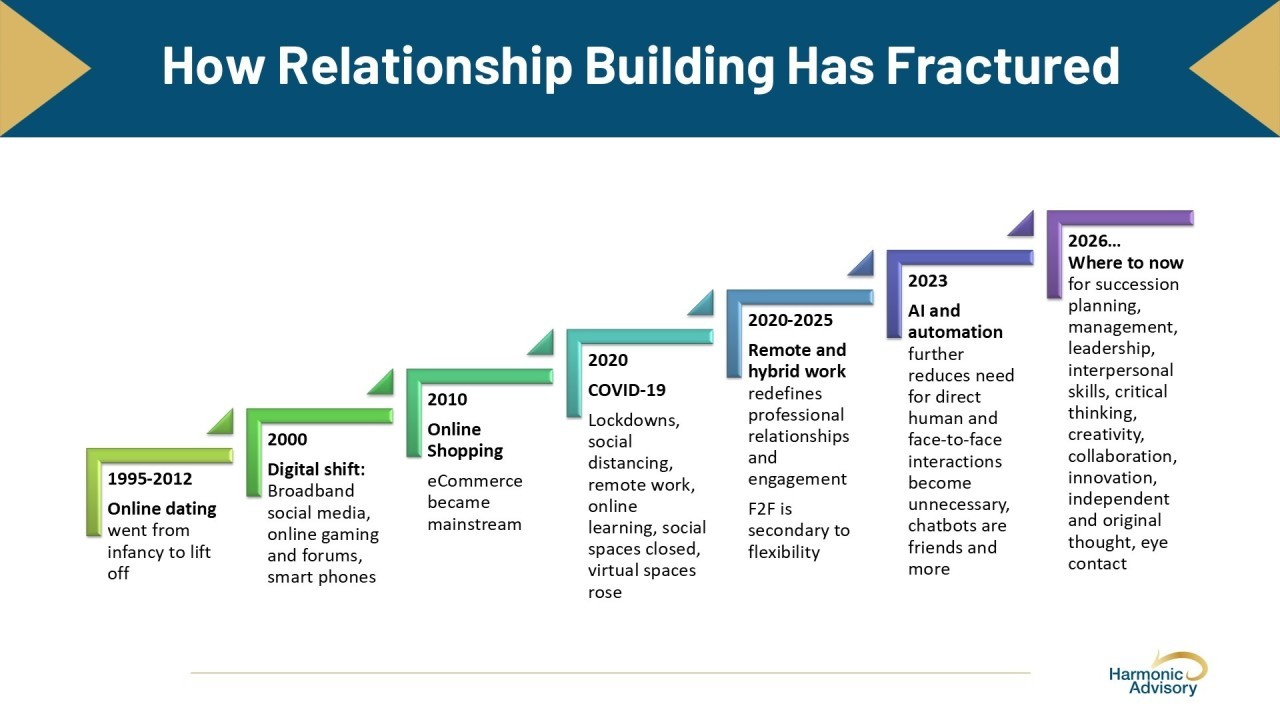 How Relationship Building Has Fractured

1995-2012
Online dating went from infancy to lift off

2000
Digital shift: Broadband social media, online gaming and forums, smart phones

2010
Online Shopping
eCommerce became mainstream

2020
COVID-19
Lockdowns, social distancing, remote work, online learning, social spaces closed, virtual spaces rose

2020-2025
Remote and hybrid work redefines professional relationships and engagement

F2F is secondary to flexibility

2023
AI and automation further reduces need for direct human and face-to-face interactions become unnecessary, chatbots are friends and more

2026…
Where to now for succession planning, management, leadership, interpersonal skills, critical thinking, creativity, collaboration, innovation, independent and original thought, eye contact

Harmonic Advisory